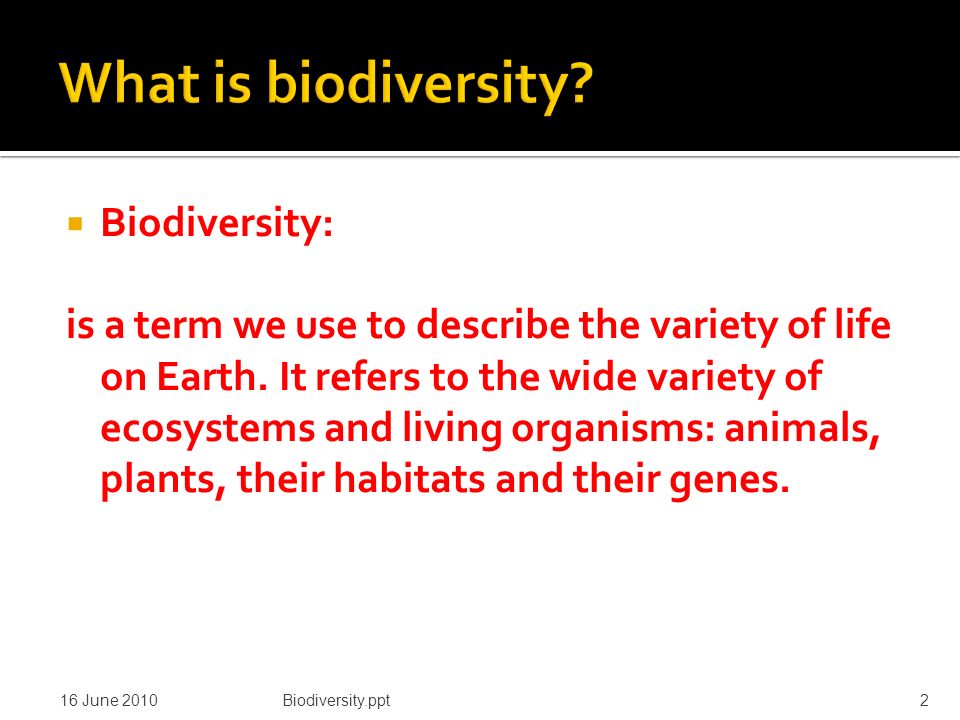 What is biodiversity?

▪ Biodiversity:

is a term we use to describe the variety of life on Earth. It refers to the wide variety of ecosystems and living organisms: animals, plants, their habitats and their genes.

16 June 2010 Biodiversity.ppt 2